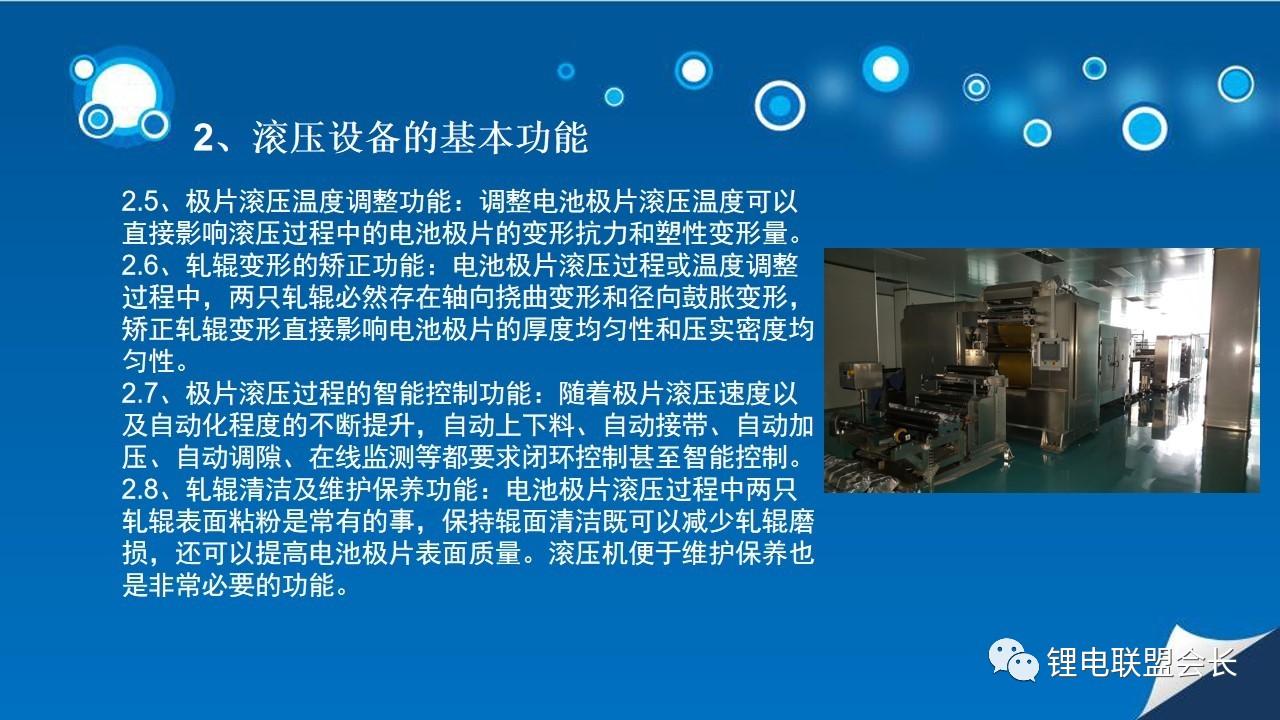 2、滚压设备的基本功能

2.5、极片滚压温度调整功能：调整电池极片滚压温度可以直接影响滚压过程中的电池极片的变形抗力和塑性变形量。
2.6、轧辊变形的矫正功能：电池极片滚压过程或温度调整过程中，两只轧辊必然存在轴向挠曲变形和径向鼓胀变形，矫正轧辊变形直接影响电池极片的厚度均匀性和压实密度均匀性。
2.7、极片滚压过程的智能控制功能：随着极片滚压速度以及自动化程度的不断提升，自动上下料、自动接带、自动加压、自动调隙、在线监测等都要求闭环控制甚至智能控制。
2.8、轧辊清洁及维护保养功能：电池极片滚压过程中两只轧辊表面粘粉是常有的事，保持辊面清洁既可以减少轧辊磨损，还可以提高电池极片表面质量。滚压机便于维护保养也是非常必要的功能。

锂电联盟会长